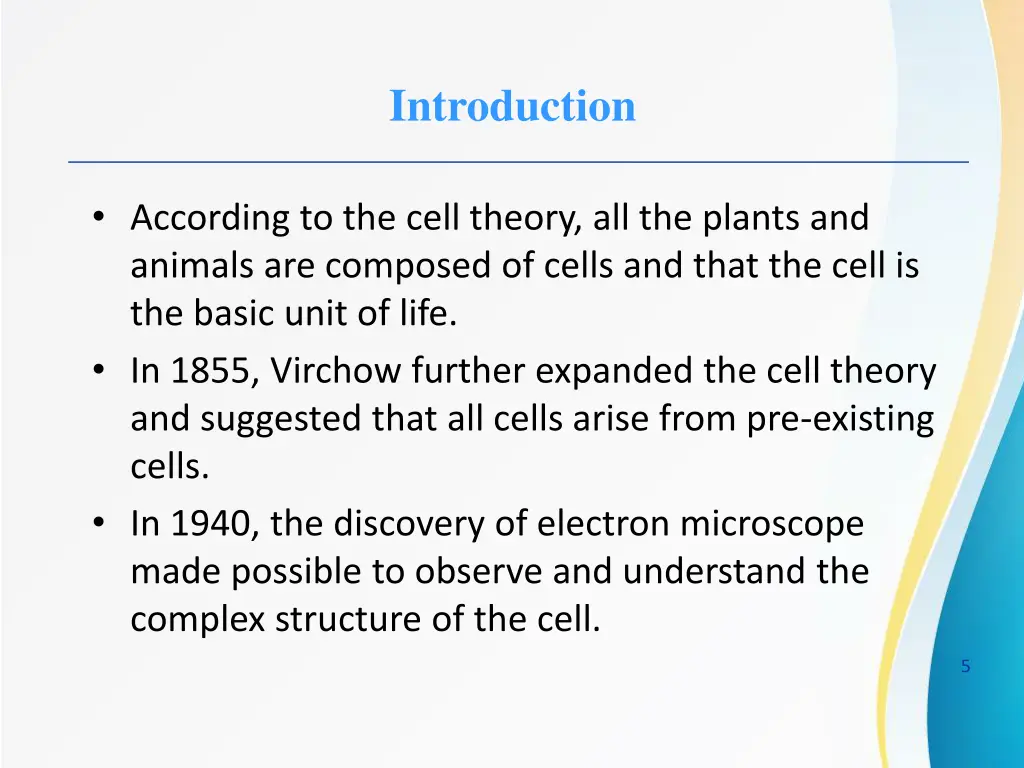 Introduction

• According to the cell theory, all the plants and animals are composed of cells and that the cell is the basic unit of life.
• In 1855, Virchow further expanded the cell theory and suggested that all cells arise from pre-existing cells.
• In 1940, the discovery of electron microscope made possible to observe and understand the complex structure of the cell.

5